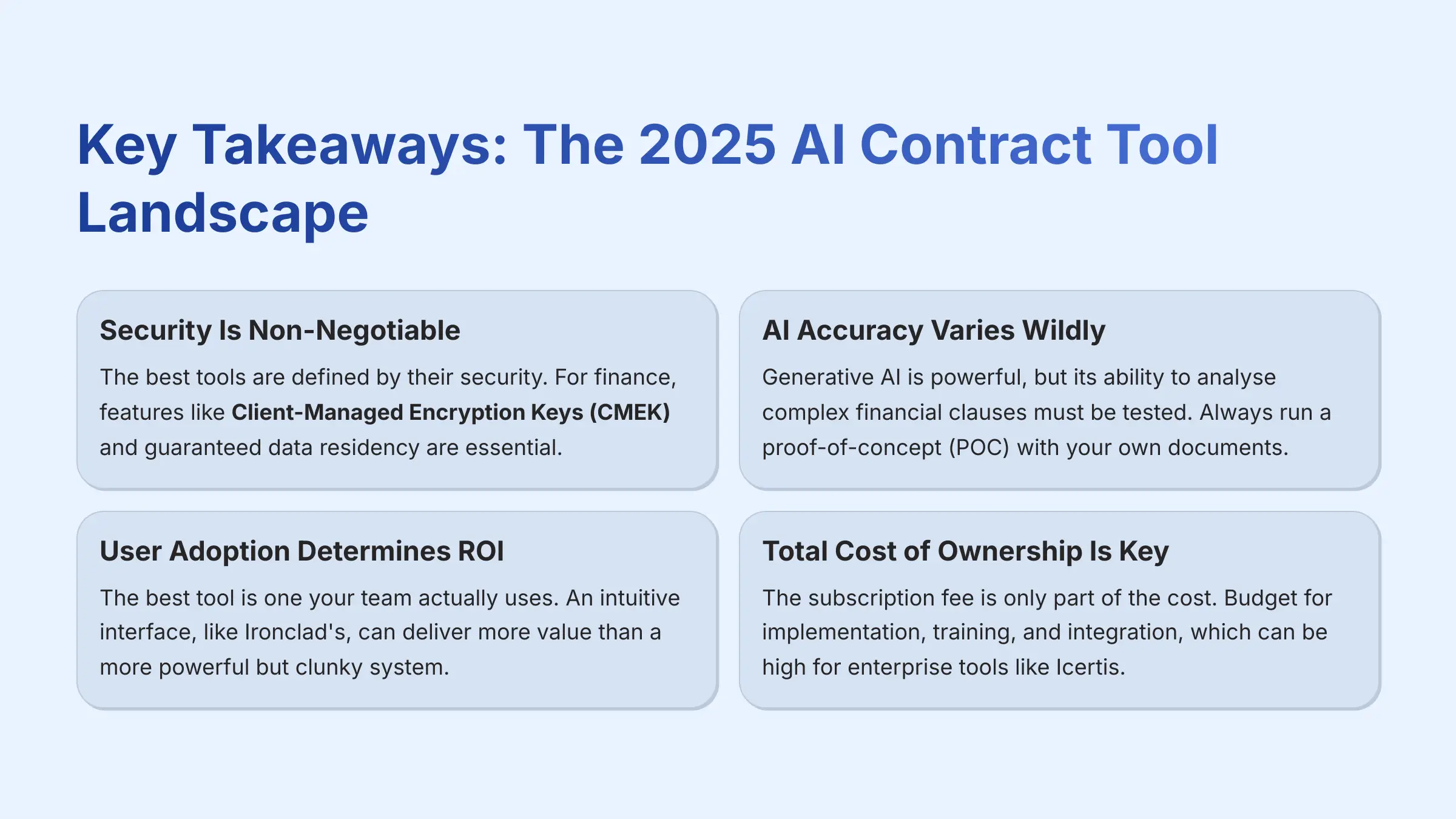 Key Takeaways: The 2025 AI Contract Tool Landscape

Security Is Non-Negotiable

The best tools are defined by their security. For finance, features like Client-Managed Encryption Keys (CMEK) and guaranteed data residency are essential.

AI Accuracy Varies Wildly

Generative AI is powerful, but its ability to analyse complex financial clauses must be tested. Always run a proof-of-concept (POC) with your own documents.

User Adoption Determines ROI

The best tool is one your team actually uses. An intuitive interface, like Ironclad's, can deliver more value than a more powerful but clunky system.

Total Cost of Ownership Is Key

The subscription fee is only part of the cost. Budget for implementation, training, and integration, which can be high for enterprise tools like Icertis.